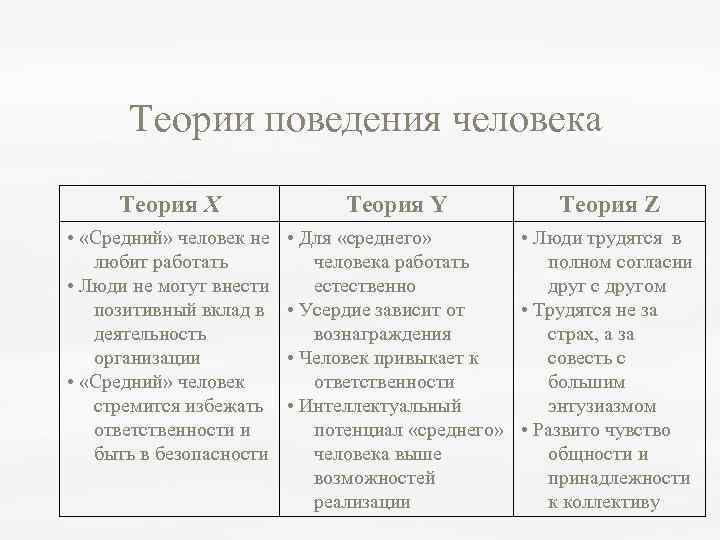 Теории поведения человека

| Теория X | Теория Y | Теория Z |
|---|---|---|
| • «Средний» человек не любит работать • Люди не могут внести позитивный вклад в деятельность организации • «Средний» человек стремится избежать ответственности и быть в безопасности | • Для «среднего» человека работать естественно • Усердие зависит от вознаграждения • Человек привыкает к ответственности • Интеллектуальный потенциал «среднего» человека выше возможностей реализации | • Люди трудятся в полном согласии друг с другом • Трудятся не за страх, а за совесть с большим энтузиазмом • Развито чувство общности и принадлежности к коллективу |